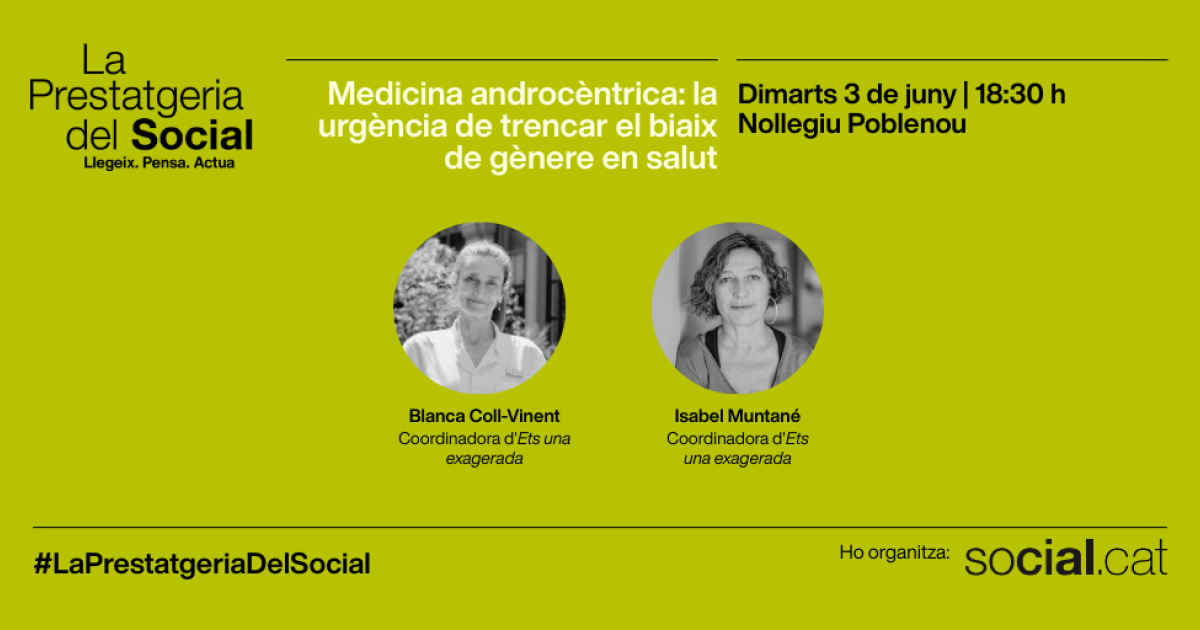 La Prestatgeria del Social
Llegeix. Pensa. Actua

Medicina androcèntrica: la urgència de trencar el biaix de gènere en salut

Dimarts 3 de juny | 18:30 h
Nollegiu Poblenou

Blanca Coll-Vinent
Coordinadora d'Ets una exagerada

Isabel Muntané
Coordinadora d'Ets una exagerada

#LaPrestatgeriaDelSocial

Ho organitza: social.cat